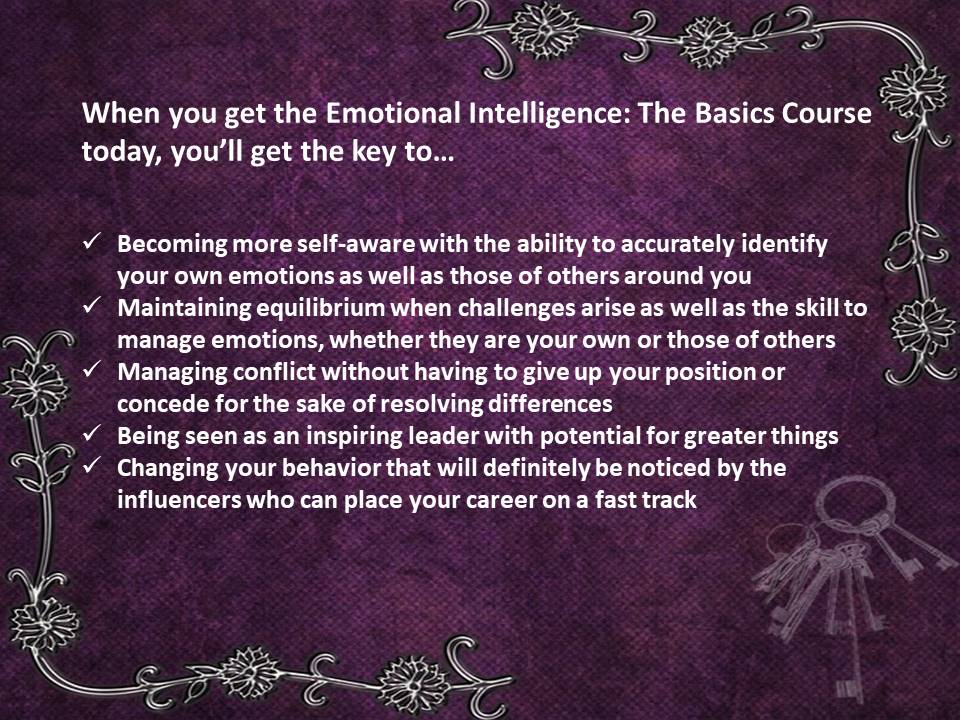 When you get the Emotional Intelligence: The Basics Course today, you'll get the key to…

✓ Becoming more self-aware with the ability to accurately identify your own emotions as well as those of others around you
✓ Maintaining equilibrium when challenges arise as well as the skill to manage emotions, whether they are your own or those of others
✓ Managing conflict without having to give up your position or concede for the sake of resolving differences
✓ Being seen as an inspiring leader with potential for greater things
✓ Changing your behavior that will definitely be noticed by the influencers who can place your career on a fast track